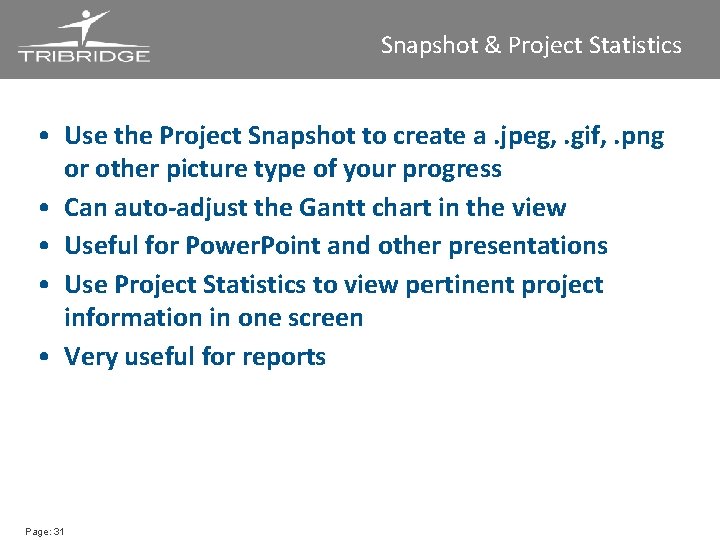 TRIBRIDGE

Snapshot & Project Statistics

• Use the Project Snapshot to create a .jpeg, .gif, .png or other picture type of your progress
• Can auto-adjust the Gantt chart in the view
• Useful for PowerPoint and other presentations
• Use Project Statistics to view pertinent project information in one screen
• Very useful for reports

Page: 31